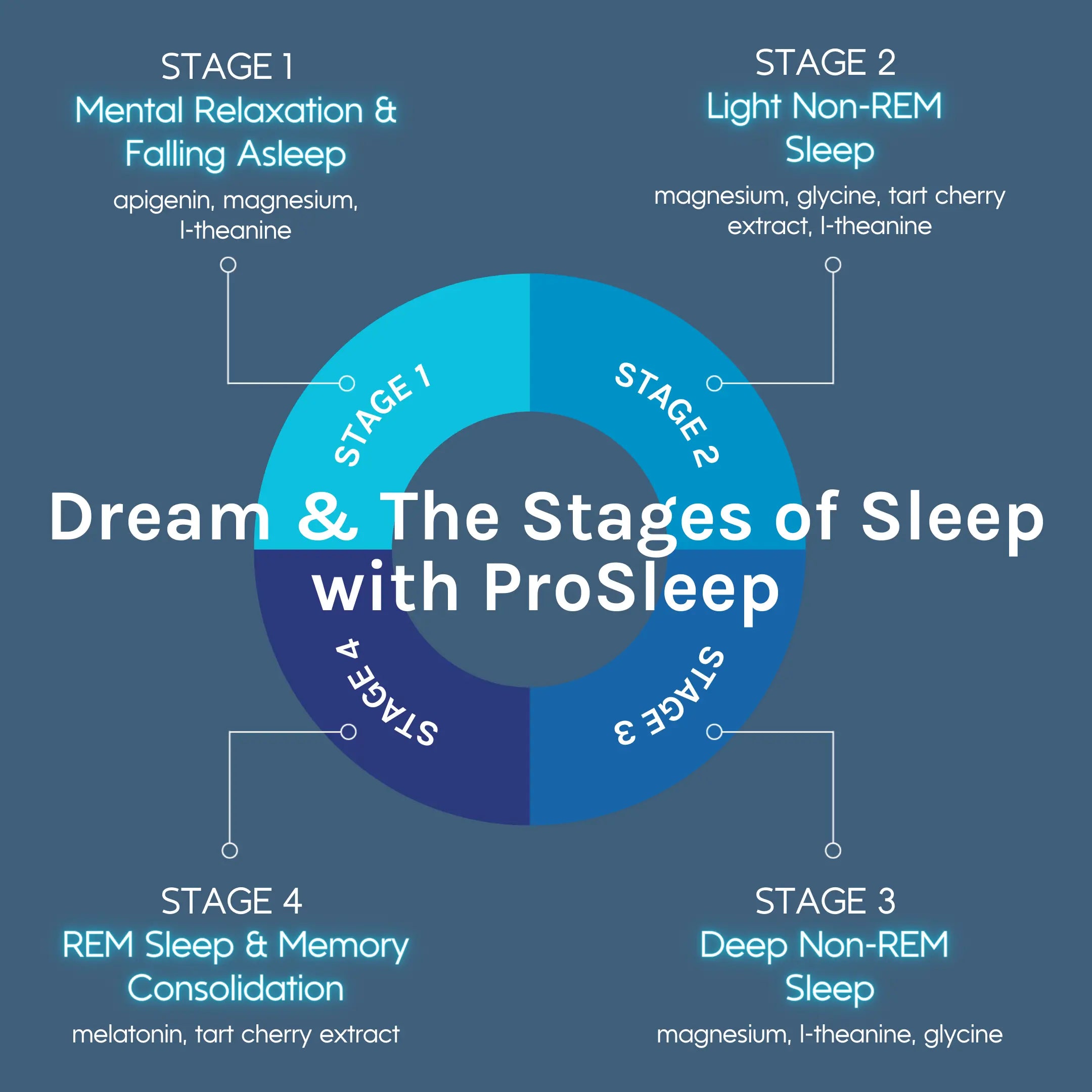 STAGE 1
Mental Relaxation & Falling Asleep
apigenin, magnesium, l-theanine

STAGE 2
Light Non-REM Sleep
magnesium, glycine, tart cherry extract, l-theanine

STAGE 1

STAGE 2

Dream & The Stages of Sleep with ProSleep

STAGE 4

STAGE 3

STAGE 4
REM Sleep & Memory Consolidation
melatonin, tart cherry extract

STAGE 3
Deep Non-REM Sleep
magnesium, l-theanine, glycine